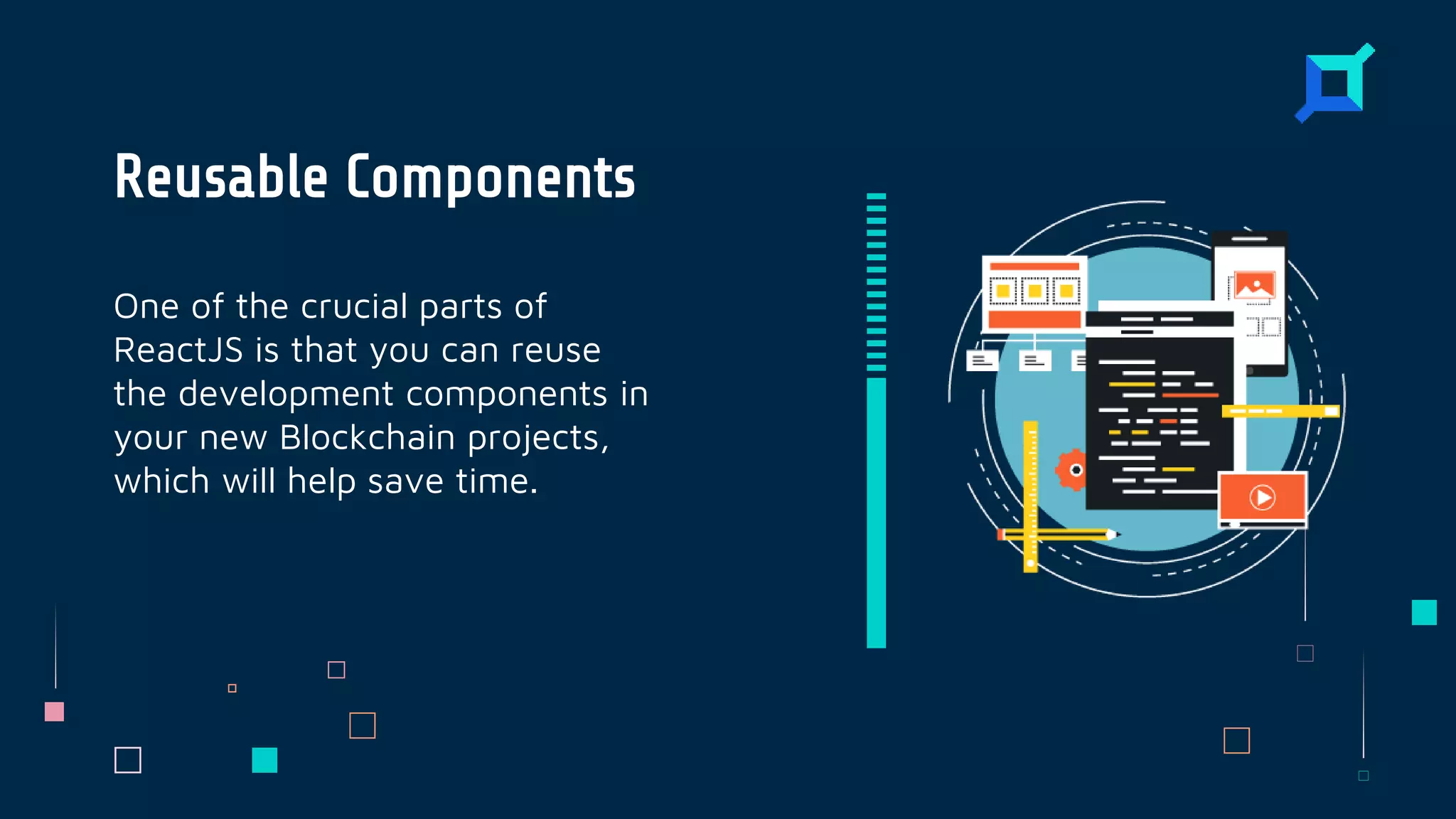 Reusable Components

One of the crucial parts of ReactJS is that you can reuse the development components in your new Blockchain projects, which will help save time.